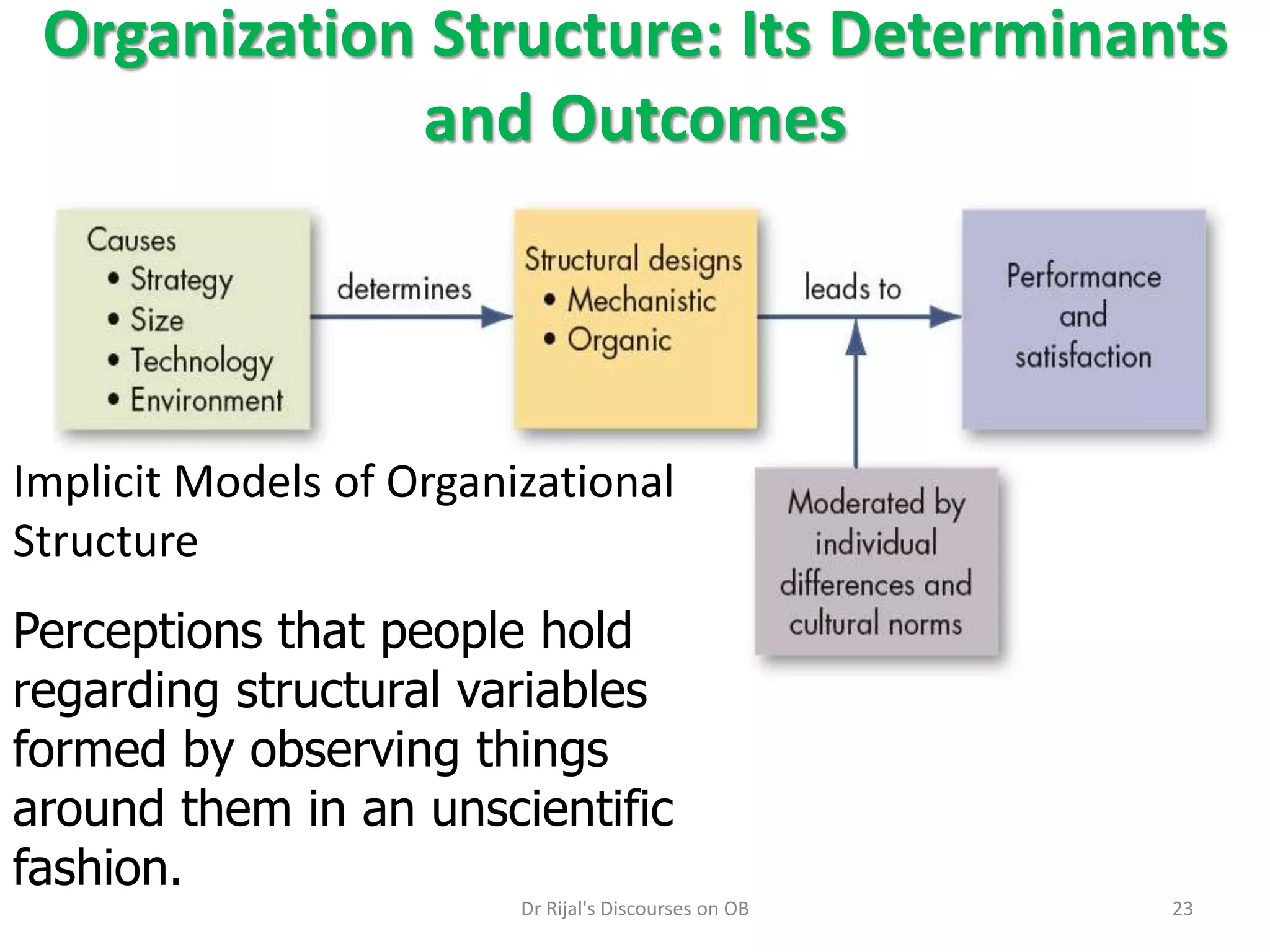 Organization Structure: Its Determinants and Outcomes

Causes
• Strategy
• Size
• Technology
• Environment

determines

Structural designs
• Mechanistic
• Organic

leads to

Performance and satisfaction

Moderated by individual differences and cultural norms

Implicit Models of Organizational Structure

Perceptions that people hold regarding structural variables formed by observing things around them in an unscientific fashion.

Dr Rijal's Discourses on OB

23